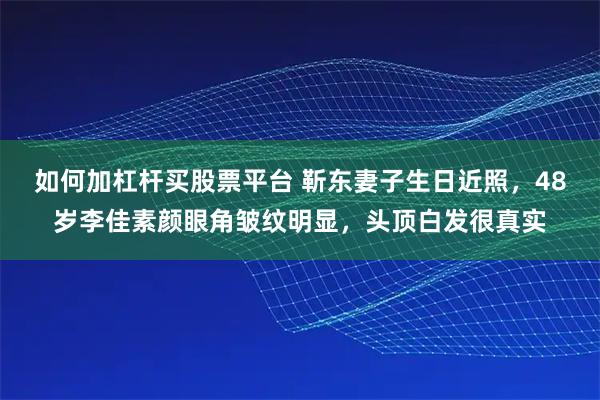 如何加杠杆买股票平台 靳东妻子生日近照，48岁李佳素颜眼角皱纹明显，头顶白发很真实